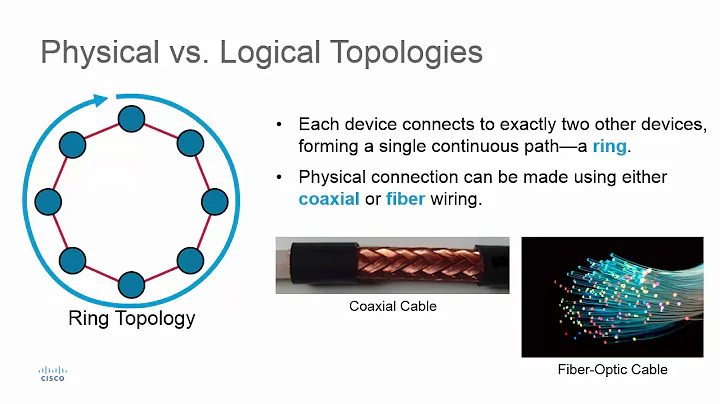 Physical vs. Logical Topologies

Ring Topology

• Each device connects to exactly two other devices, forming a single continuous path—a ring.

• Physical connection can be made using either coaxial or fiber wiring.

Coaxial Cable

Fiber-Optic Cable

CISCO